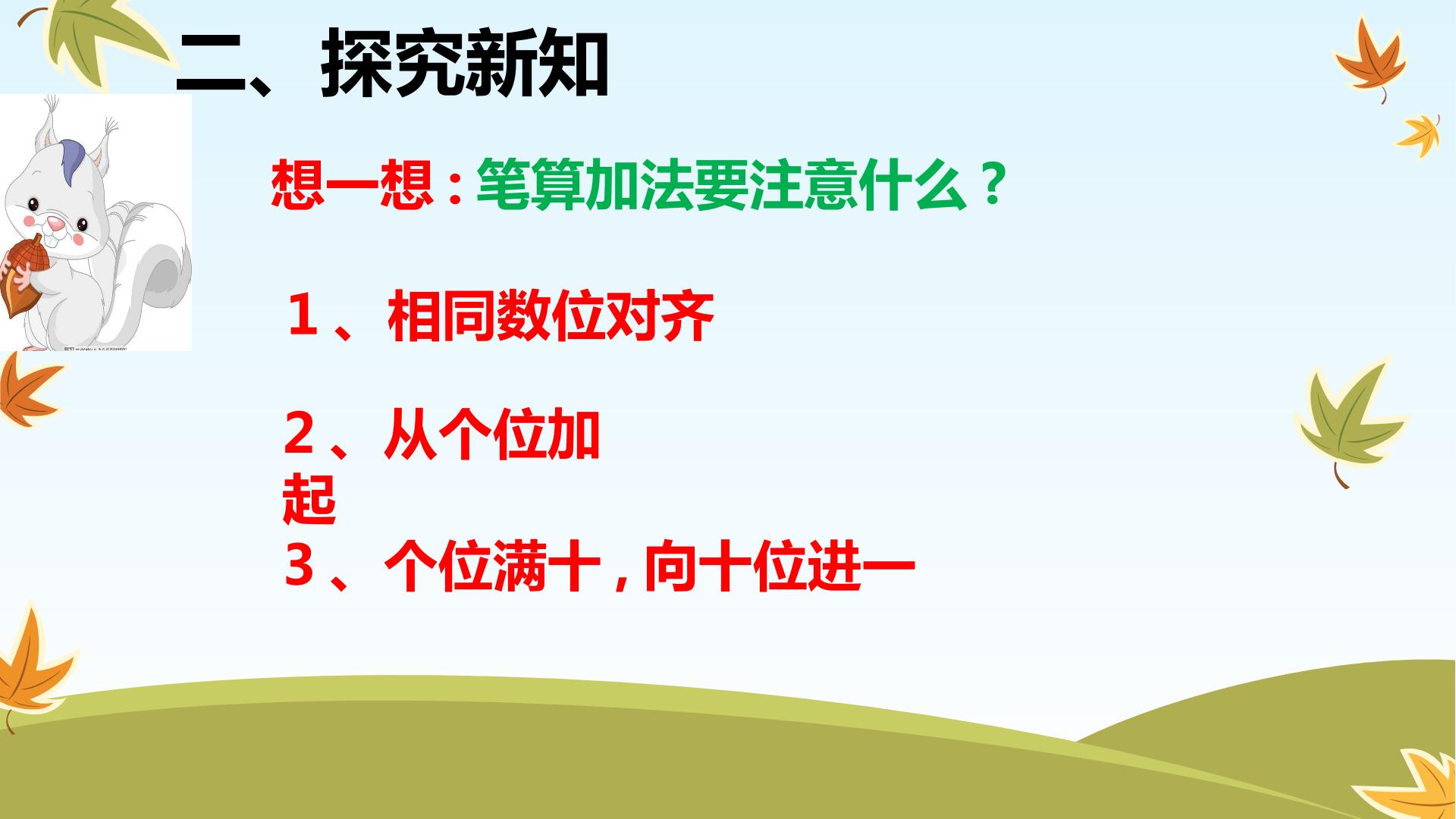 二、探究新知

想一想：笔算加法要注意什么？

1、相同数位对齐

2、从个位加起

3、个位满十，向十位进一